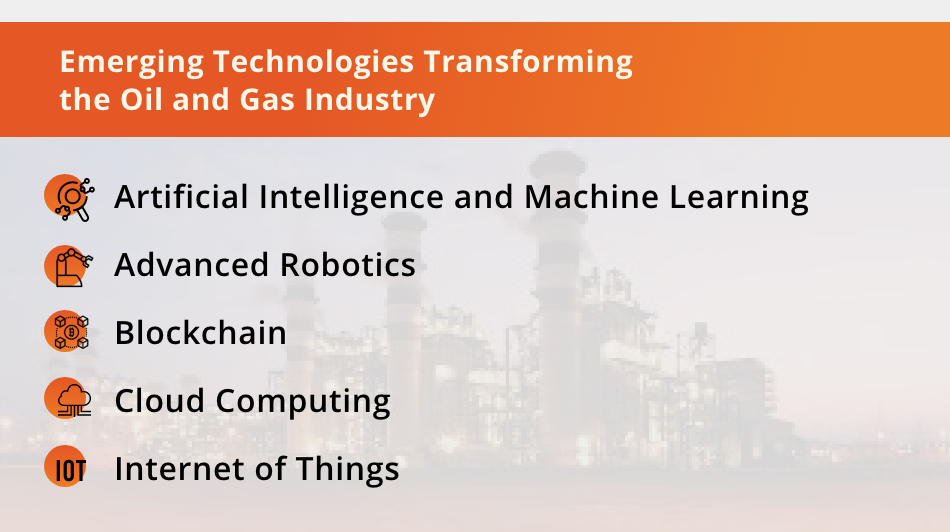 Emerging Technologies Transforming the Oil and Gas Industry

Artificial Intelligence and Machine Learning

Advanced Robotics

Blockchain

Cloud Computing

IOT Internet of Things